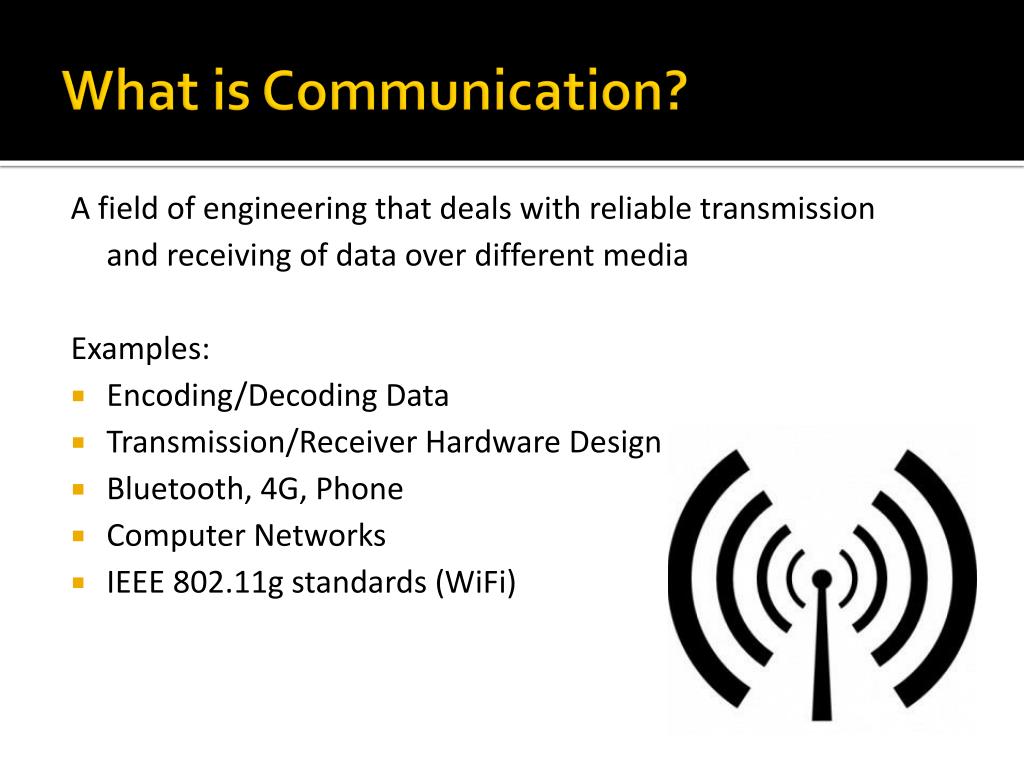 What is Communication?

A field of engineering that deals with reliable transmission and receiving of data over different media

Examples:
- Encoding/Decoding Data
- Transmission/Receiver Hardware Design
- Bluetooth, 4G, Phone
- Computer Networks
- IEEE 802.11g standards (WiFi)